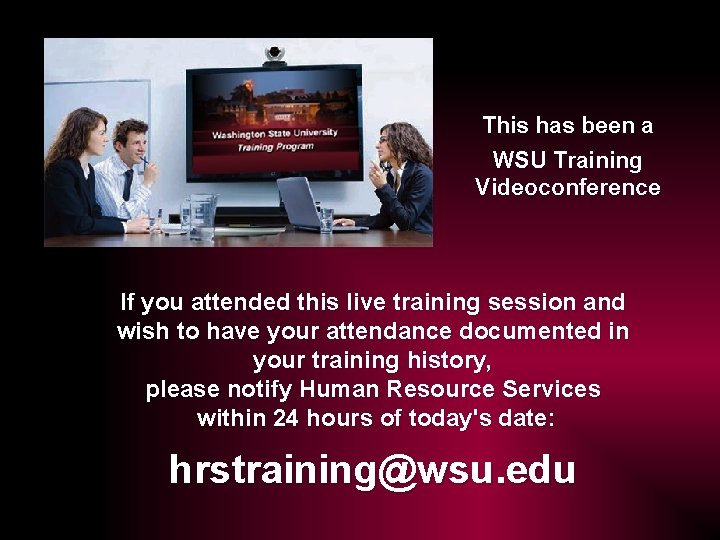 Washington State University
Training Program

This has been a WSU Training Videoconference

If you attended this live training session and wish to have your attendance documented in your training history, please notify Human Resource Services within 24 hours of today's date:

hrstraining@wsu.edu